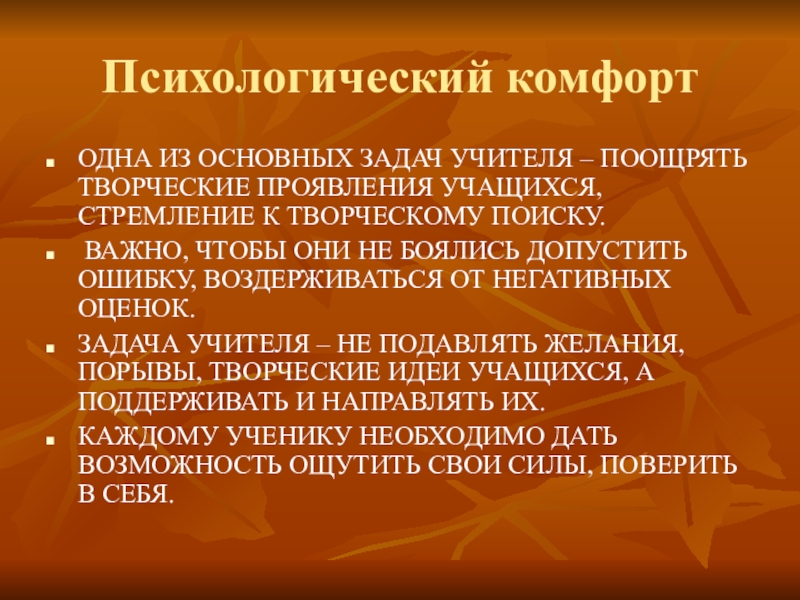 Психологический комфорт

- ОДНА ИЗ ОСНОВНЫХ ЗАДАЧ УЧИТЕЛЯ – ПООЩРЯТЬ ТВОРЧЕСКИЕ ПРОЯВЛЕНИЯ УЧАЩИХСЯ, СТРЕМЛЕНИЕ К ТВОРЧЕСКОМУ ПОИСКУ.
- ВАЖНО, ЧТОБЫ ОНИ НЕ БОЯЛИСЬ ДОПУСТИТЬ ОШИБКУ, ВОЗДЕРЖИВАТЬСЯ ОТ НЕГАТИВНЫХ ОЦЕНОК.
- ЗАДАЧА УЧИТЕЛЯ – НЕ ПОДАВЛЯТЬ ЖЕЛАНИЯ, ПОРЫВЫ, ТВОРЧЕСКИЕ ИДЕИ УЧАЩИХСЯ, А ПОДДЕРЖИВАТЬ И НАПРАВЛЯТЬ ИХ.
- КАЖДОМУ УЧЕНИКУ НЕОБХОДИМО ДАТЬ ВОЗМОЖНОСТЬ ОЩУТИТЬ СВОИ СИЛЫ, ПОВЕРИТЬ В СЕБЯ.